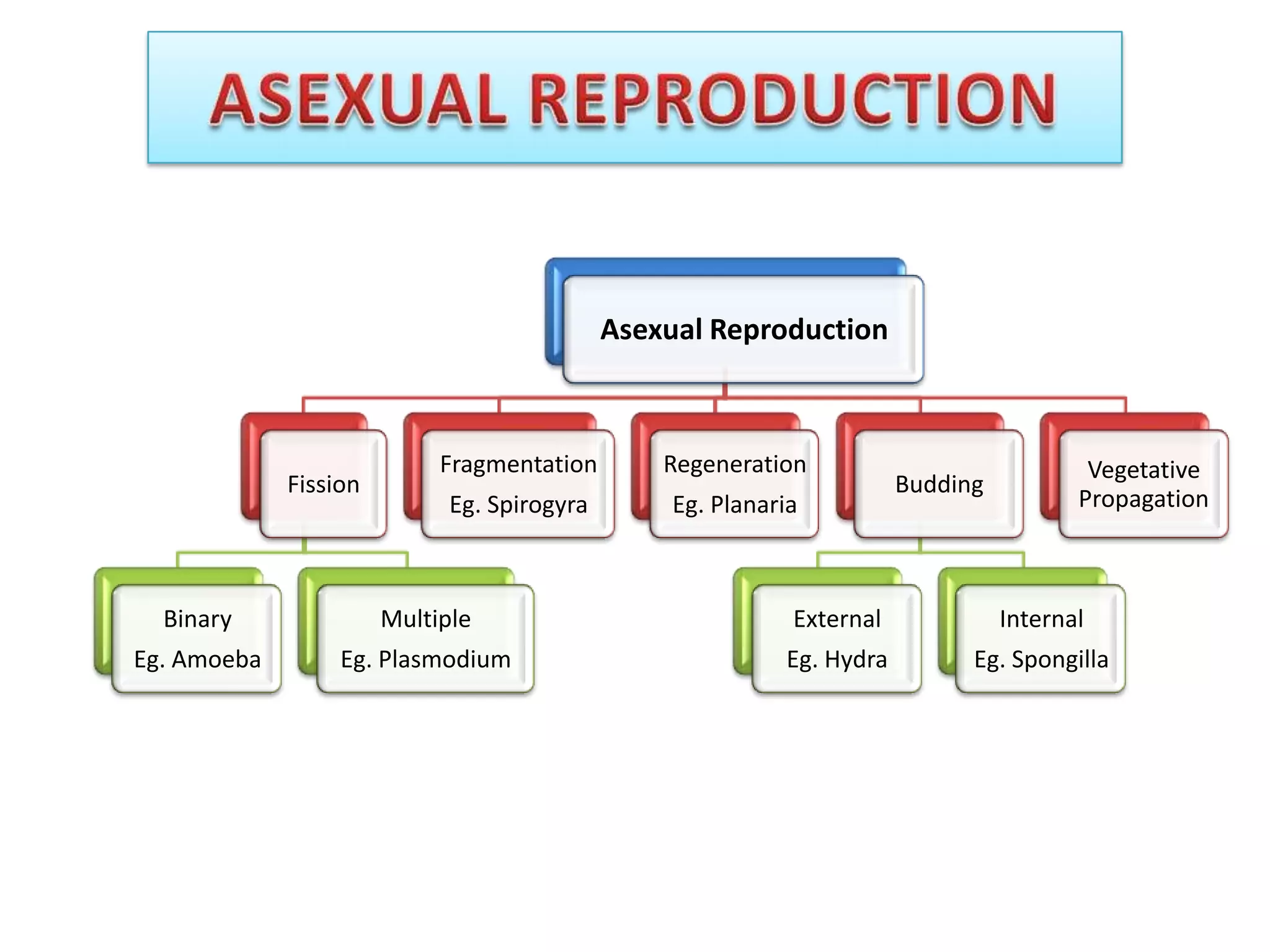 ASEXUAL REPRODUCTION

Asexual Reproduction

Fission

Fragmentation
Eg. Spirogyra

Regeneration
Eg. Planaria

Budding

Vegetative Propagation

Binary
Eg. Amoeba

Multiple
Eg. Plasmodium

External
Eg. Hydra

Internal
Eg. Spongilla